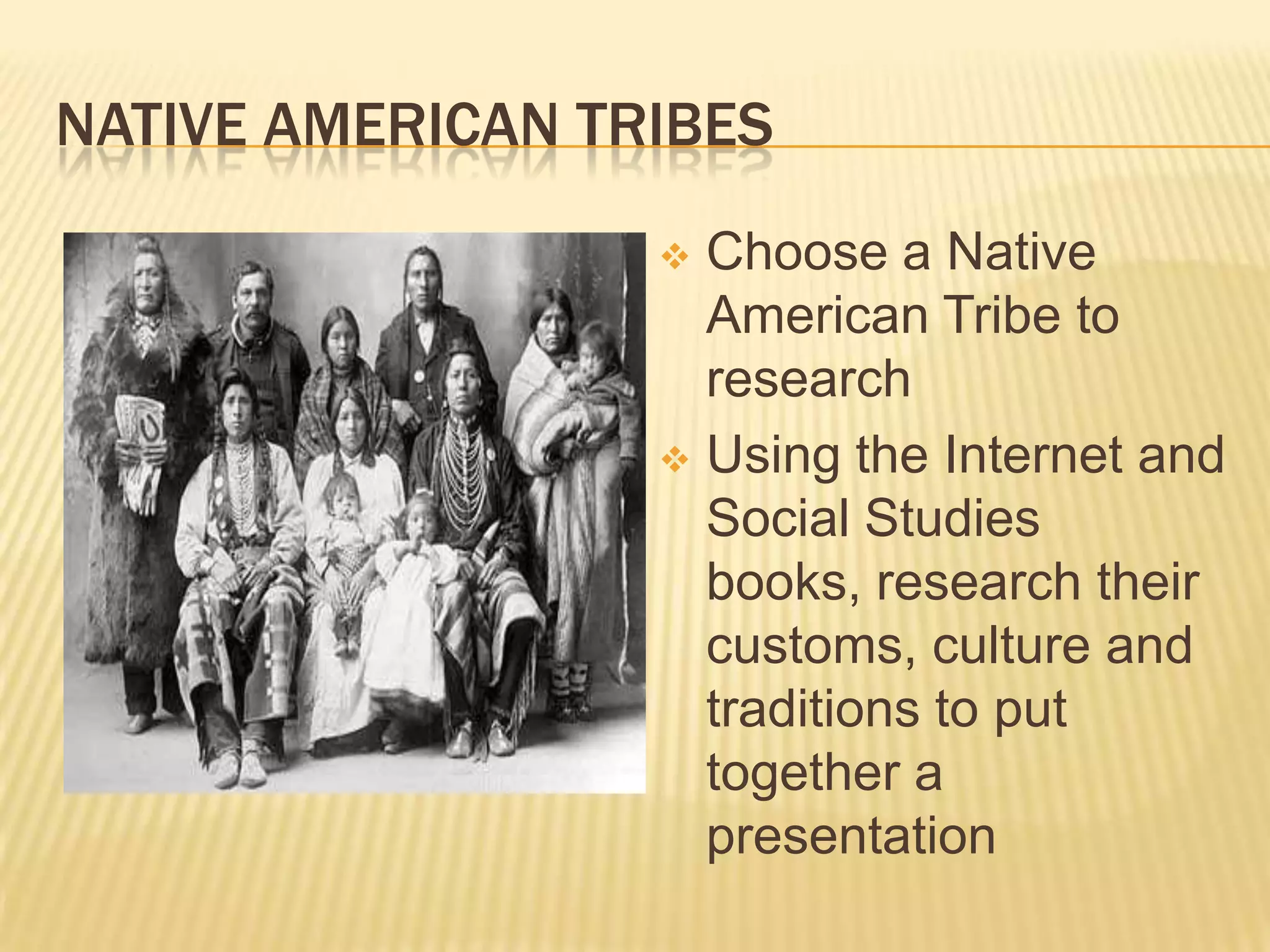 NATIVE AMERICAN TRIBES

❖ Choose a Native American Tribe to research

❖ Using the Internet and Social Studies books, research their customs, culture and traditions to put together a presentation